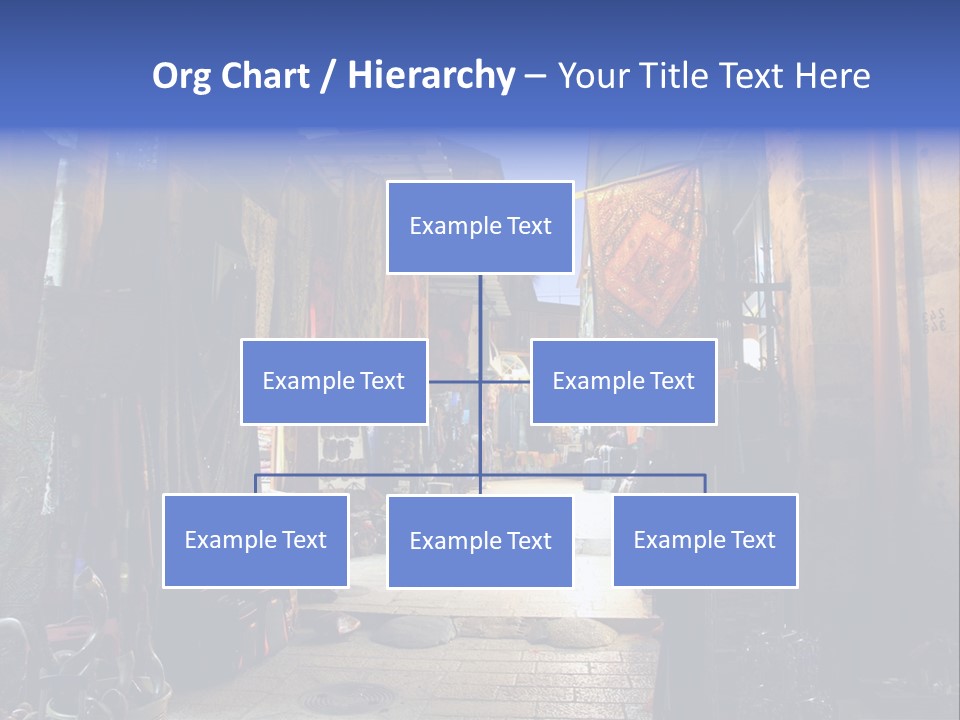 Org Chart / Hierarchy – Your Title Text Here

Example Text

Example Text

Example Text

Example Text

Example Text

Example Text